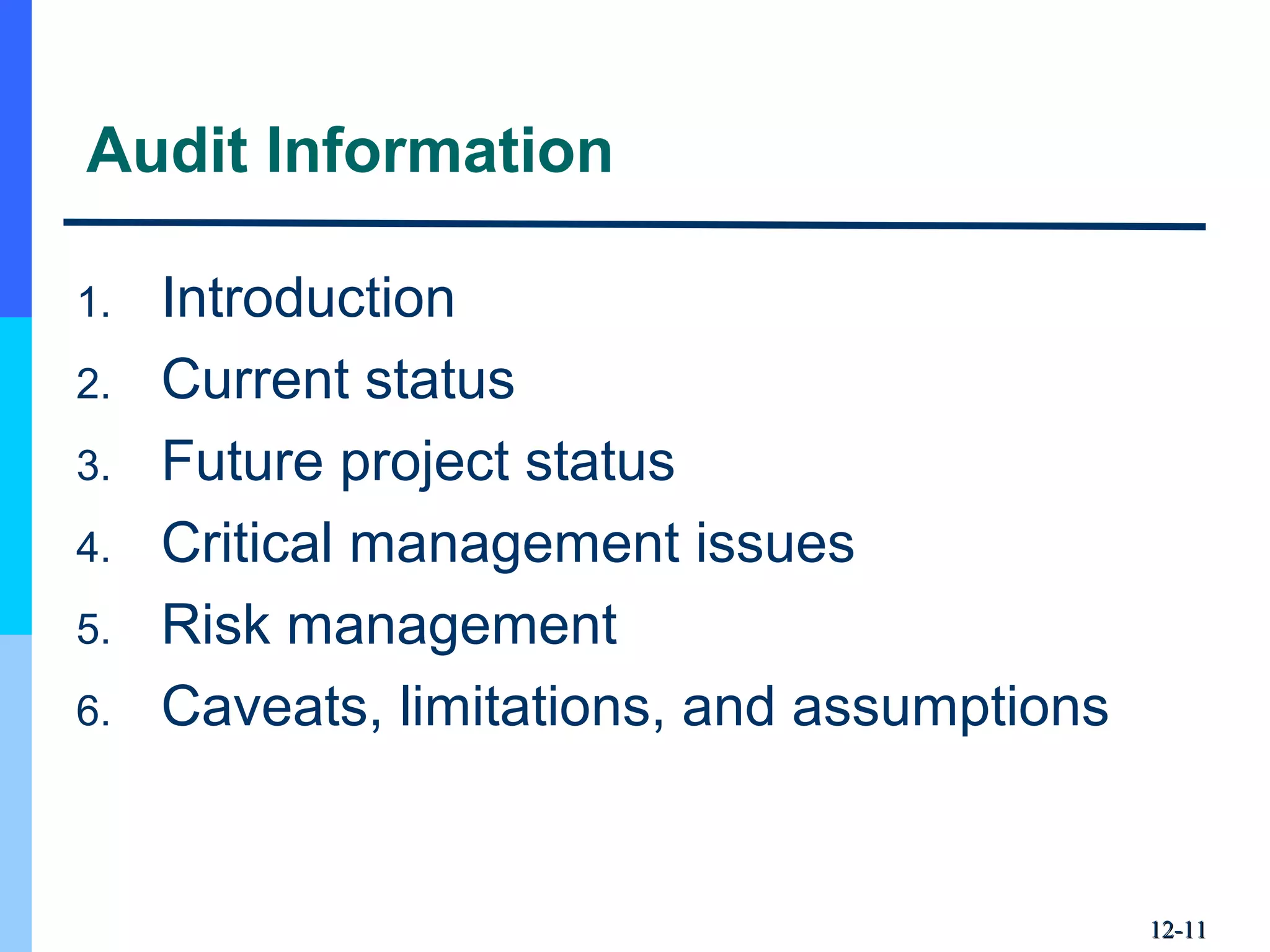 Audit Information

1. Introduction
2. Current status
3. Future project status
4. Critical management issues
5. Risk management
6. Caveats, limitations, and assumptions

12-11